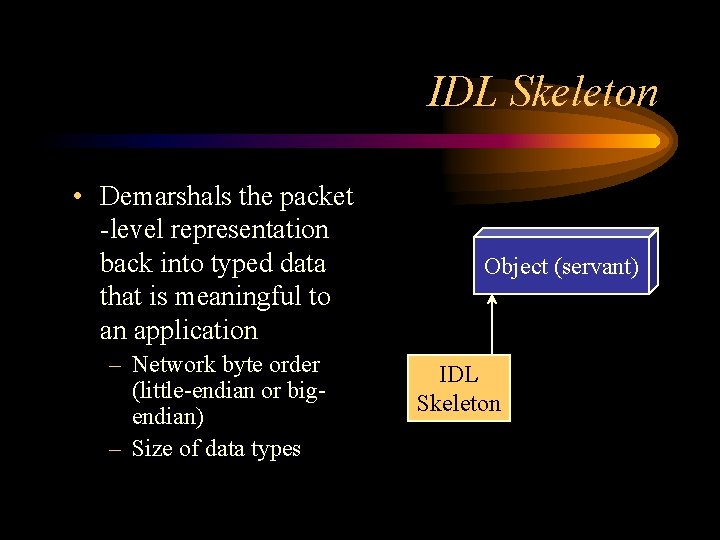 IDL Skeleton

• Demarshals the packet -level representation back into typed data that is meaningful to an application
– Network byte order (little-endian or big-endian)
– Size of data types

Object (servant)

IDL Skeleton